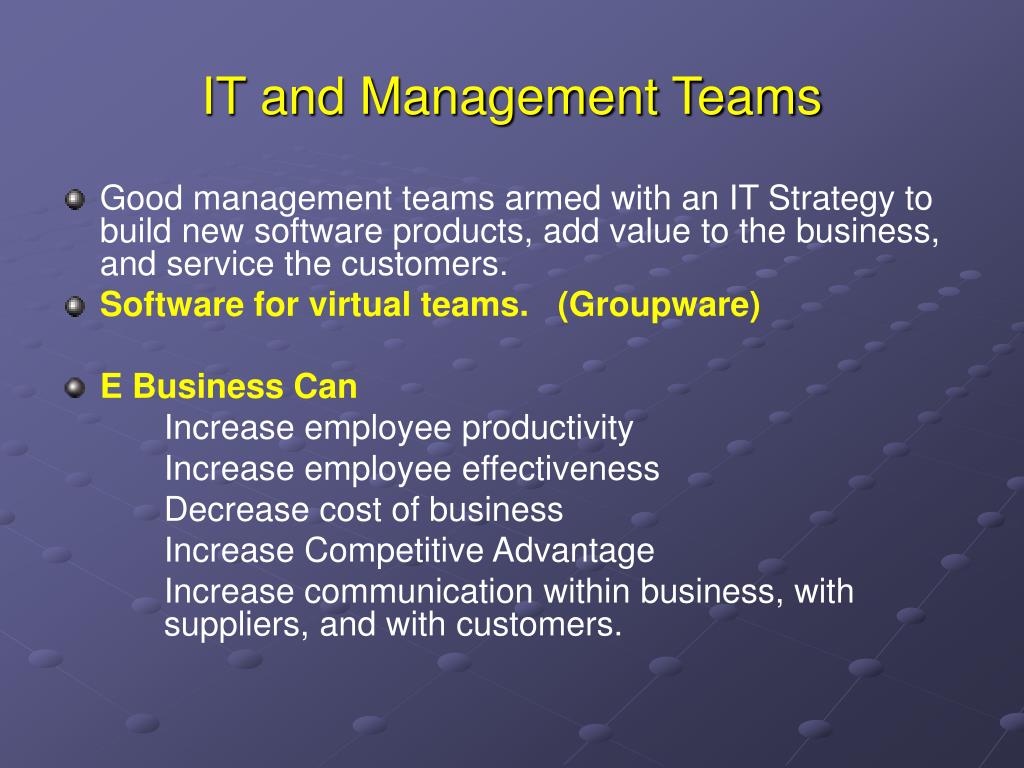 IT and Management Teams

Good management teams armed with an IT Strategy to build new software products, add value to the business, and service the customers.

Software for virtual teams. (Groupware)

E Business Can

Increase employee productivity

Increase employee effectiveness

Decrease cost of business

Increase Competitive Advantage

Increase communication within business, with suppliers, and with customers.